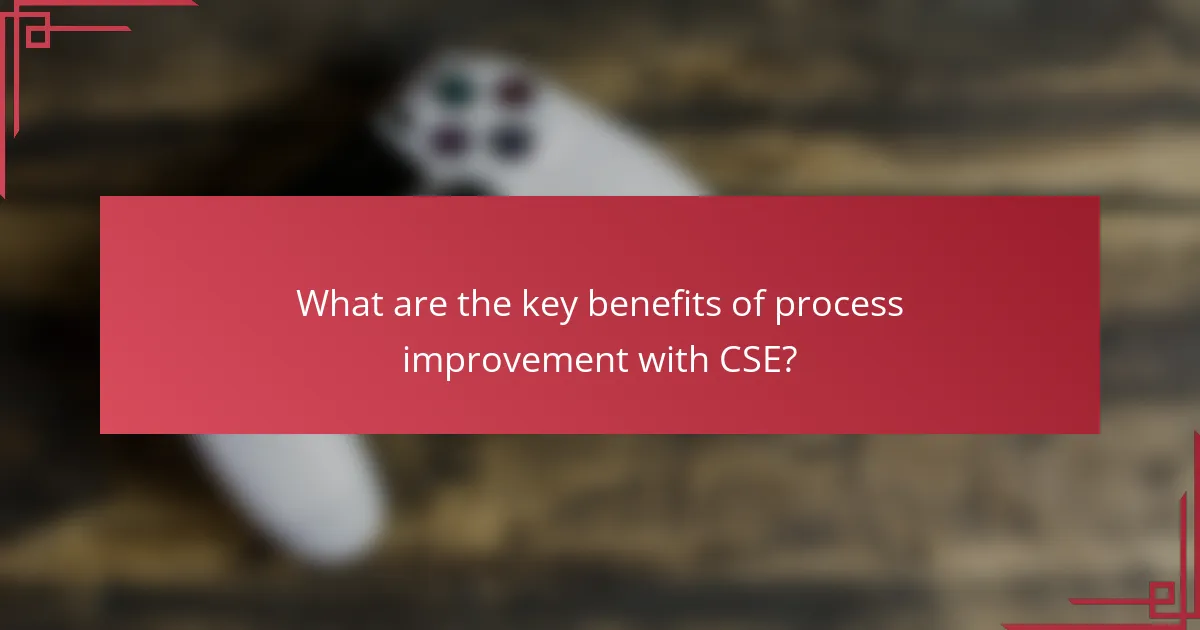 What are the key benefits of process improvement with CSE?